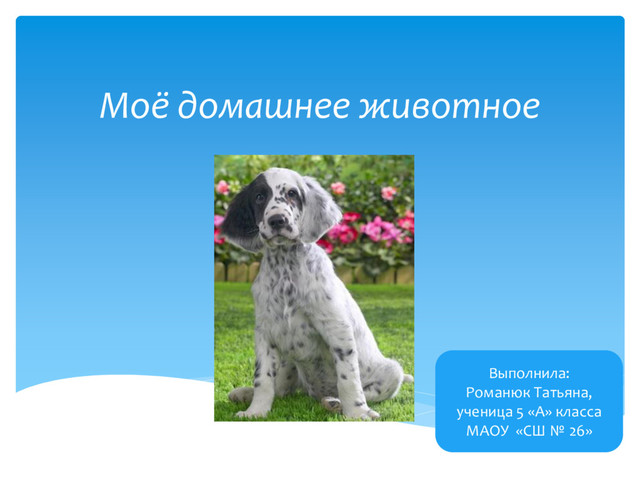 Моё домашнее животное

Выполнила:
Романюк Татьяна,
ученица 5 «А» класса
МАОУ «СШ № 26»